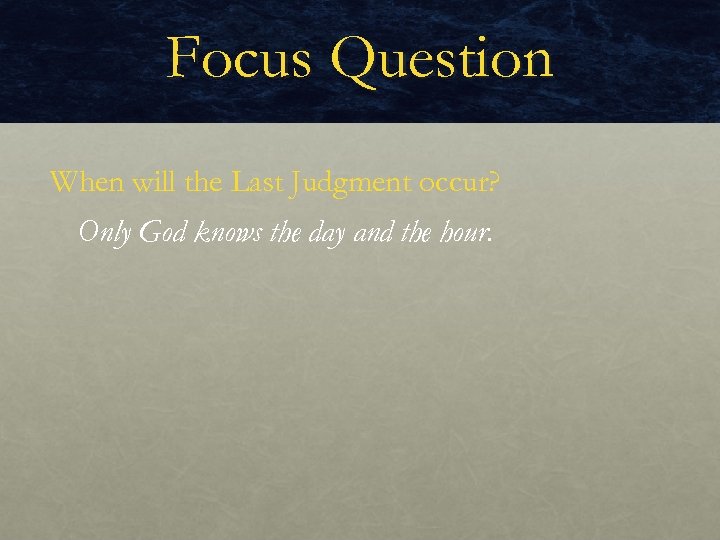 Focus Question

When will the Last Judgment occur?

Only God knows the day and the hour.